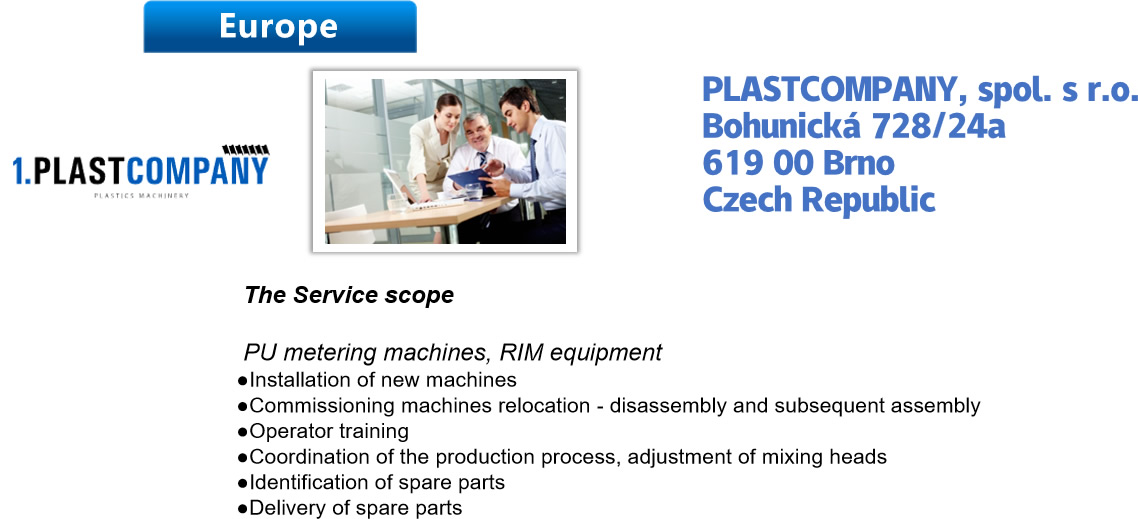 Europe

1.PLASTCOMPANY
PLASTICS MACHINERY

PLASTCOMPANY, spol. s r.o.
Bohunická 728/24a
619 00 Brno
Czech Republic

The Service scope

PU metering machines, RIM equipment
●Installation of new machines
●Commissioning machines relocation - disassembly and subsequent assembly
●Operator training
●Coordination of the production process, adjustment of mixing heads
●Identification of spare parts
●Delivery of spare parts